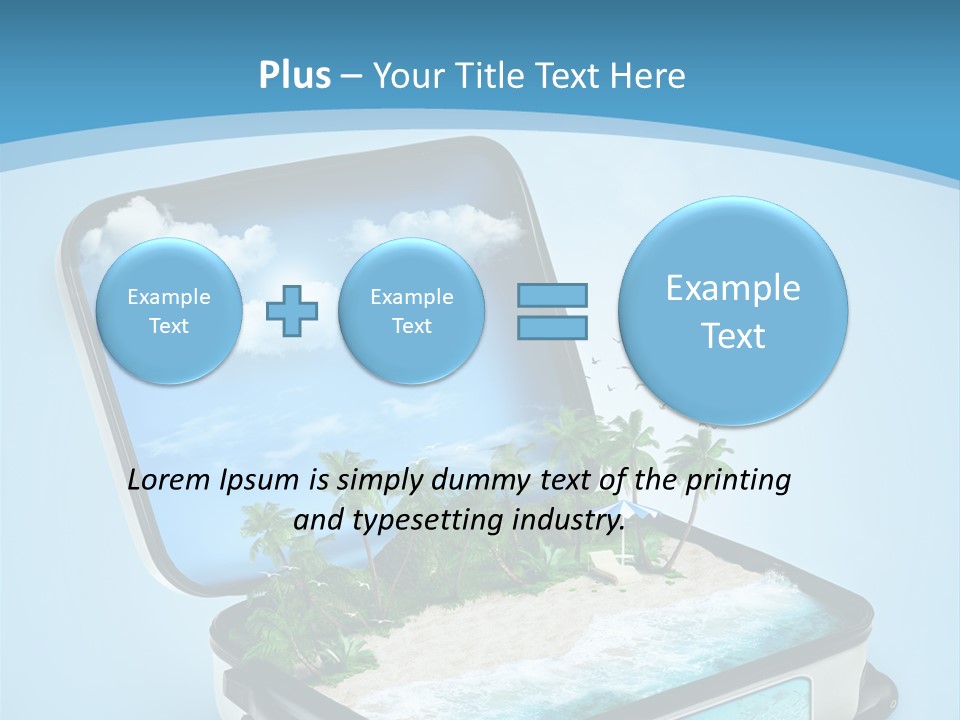 Plus – Your Title Text Here

Example Text

Example Text

Example Text

Lorem Ipsum is simply dummy text of the printing and typesetting industry.